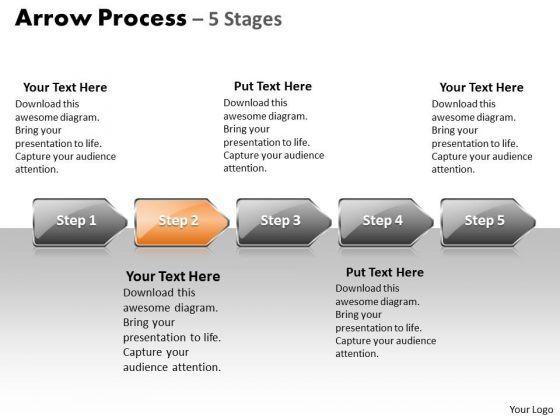 Arrow Process – 5 Stages

Your Text Here
Download this awesome diagram. Bring your presentation to life. Capture your audience attention.

Put Text Here
Download this awesome diagram. Bring your presentation to life. Capture your audience attention.

Your Text Here
Download this awesome diagram. Bring your presentation to life. Capture your audience attention.

Step 1

Step 2

Step 3

Step 4

Step 5

Your Text Here
Download this awesome diagram. Bring your presentation to life. Capture your audience attention.

Put Text Here
Download this awesome diagram. Bring your presentation to life. Capture your audience attention.

Your Logo